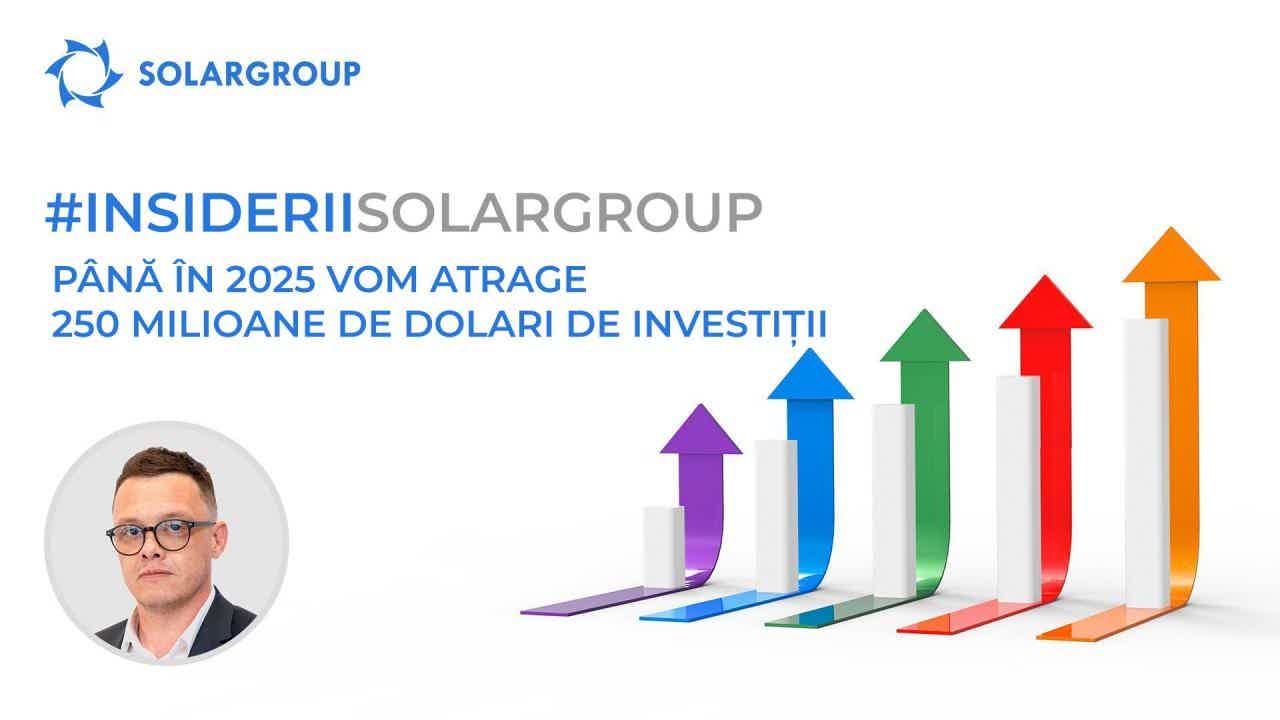 SOLARGROUP

#INSIDERIISOLARGROUP

PÂNĂ ÎN 2025 VOM ATRAGE 250 MILIOANE DE DOLARI DE INVESTIȚII